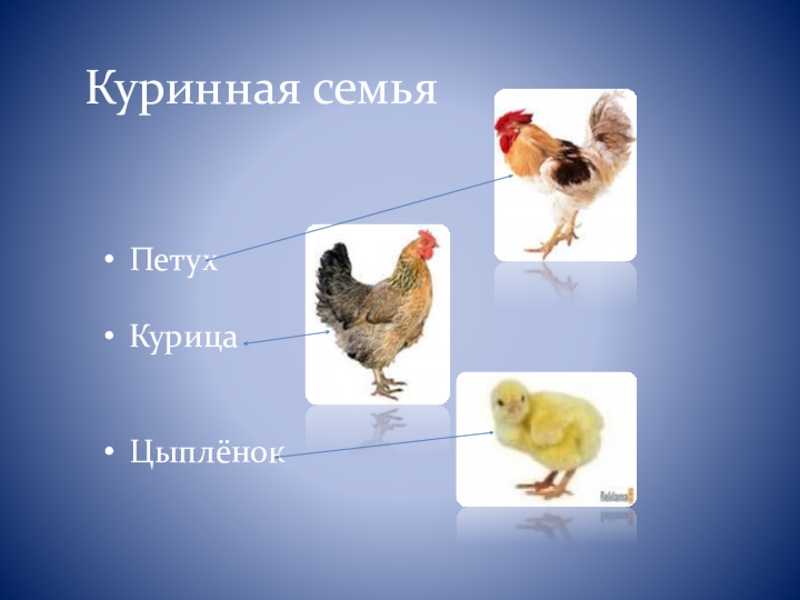 Куринная семья

• Петух

• Курица

• Цыплёнок

Reklama